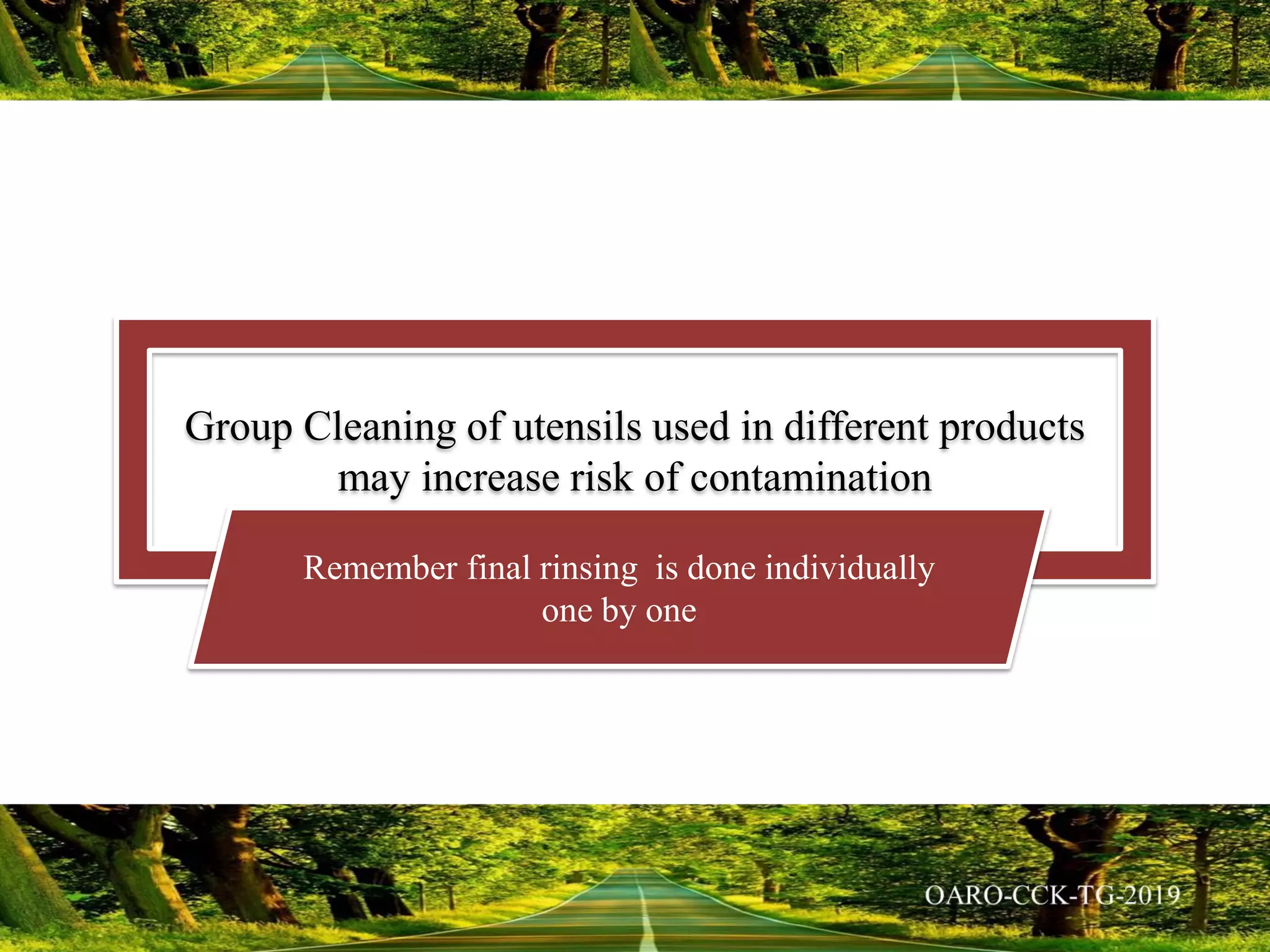 Group Cleaning of utensils used in different products may increase risk of contamination

Remember final rinsing  is done individually one by one

OARO-CCK-TG-2019